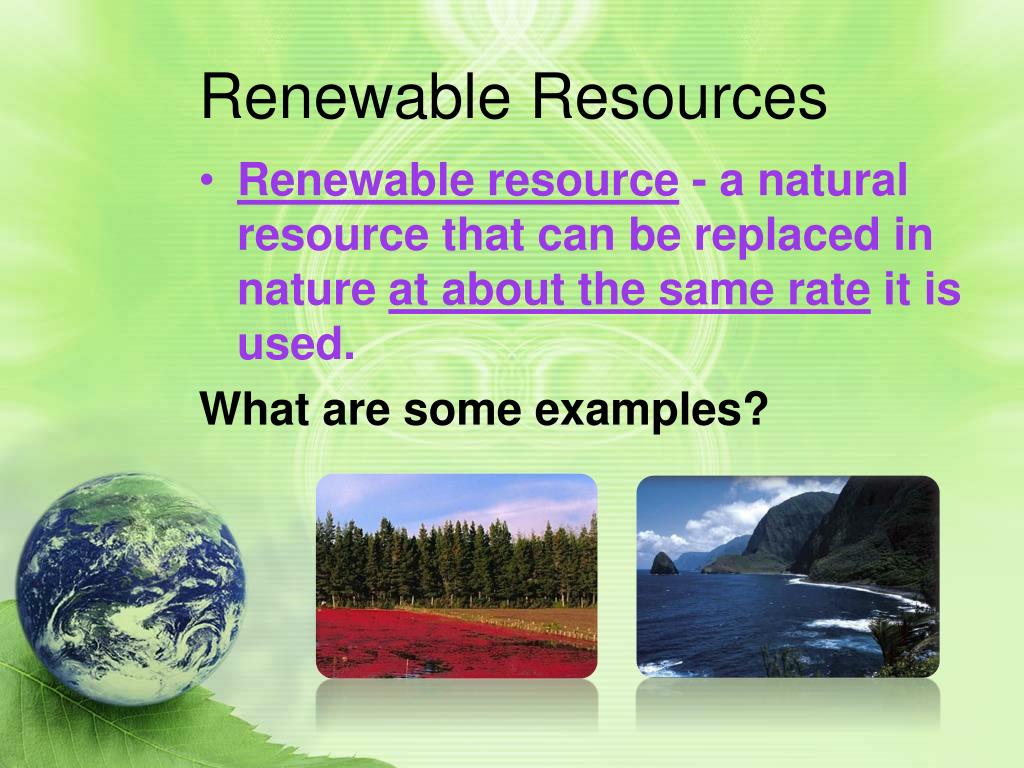 Renewable Resources

• Renewable resource - a natural resource that can be replaced in nature at about the same rate it is used.

What are some examples?